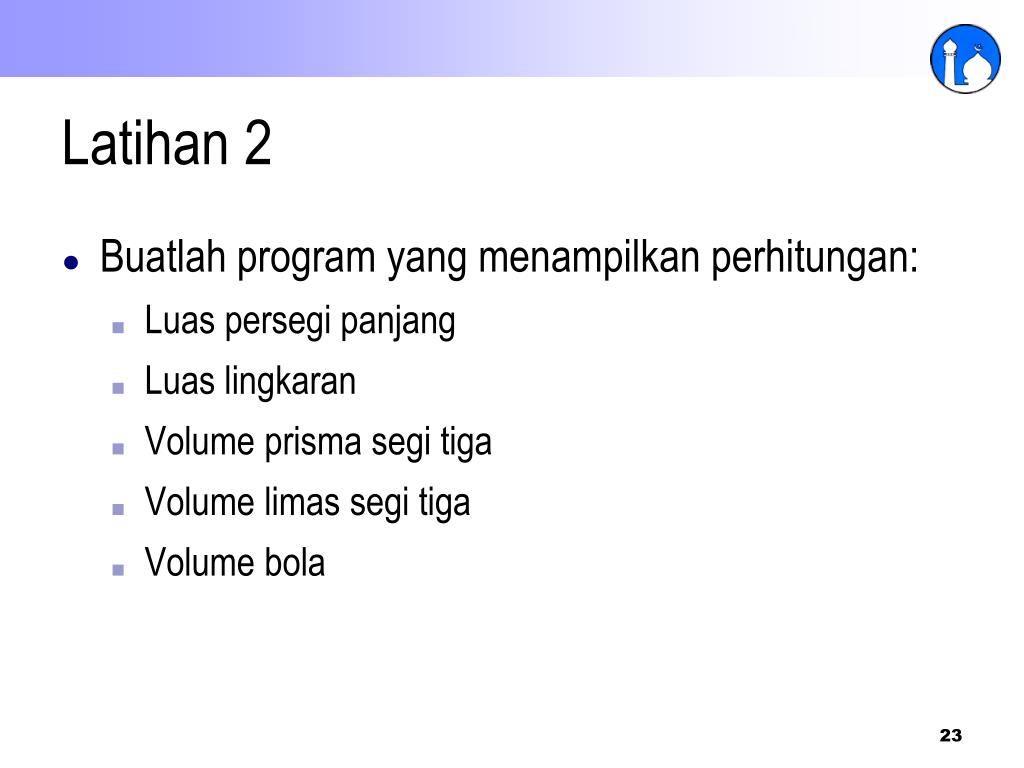 Latihan 2

- Buatlah program yang menampilkan perhitungan:
  - Luas persegi panjang
  - Luas lingkaran
  - Volume prisma segi tiga
  - Volume limas segi tiga
  - Volume bola

23